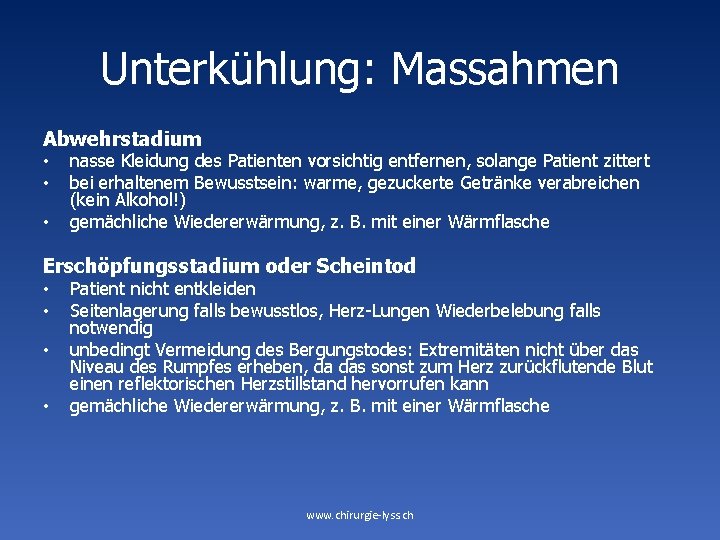 Unterkühlung: Massahmen

Abwehrstadium
• nasse Kleidung des Patienten vorsichtig entfernen, solange Patient zittert
• bei erhaltenem Bewusstsein: warme, gezuckerte Getränke verabreichen (kein Alkohol!)
• gemächliche Wiedererwärmung, z. B. mit einer Wärmflasche

Erschöpfungsstadium oder Scheintod
• Patient nicht entkleiden
• Seitenlagerung falls bewusstlos, Herz-Lungen Wiederbelebung falls notwendig
• unbedingt Vermeidung des Bergungstodes: Extremitäten nicht über das Niveau des Rumpfes erheben, da das sonst zum Herz zurückflutende Blut einen reflektorischen Herzstillstand hervorrufen kann
• gemächliche Wiedererwärmung, z. B. mit einer Wärmflasche

www.chirurgie-lyss.ch